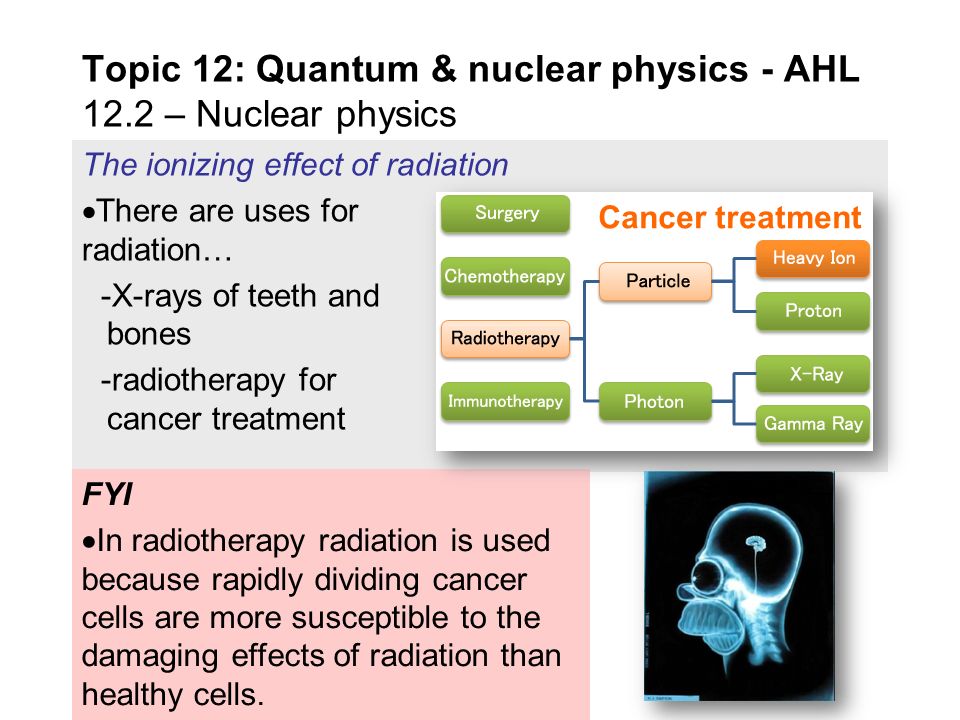 Topic 12: Quantum & nuclear physics - AHL
12.2 – Nuclear physics

The ionizing effect of radiation

•There are uses for radiation…
-X-rays of teeth and bones
-radiotherapy for cancer treatment

Cancer treatment

Surgery
Chemotherapy
Radiotherapy
Immunotherapy
Particle
Photon
Heavy Ion
Proton
X-Ray
Gamma Ray

FYI
•In radiotherapy radiation is used because rapidly dividing cancer cells are more susceptible to the damaging effects of radiation than healthy cells.